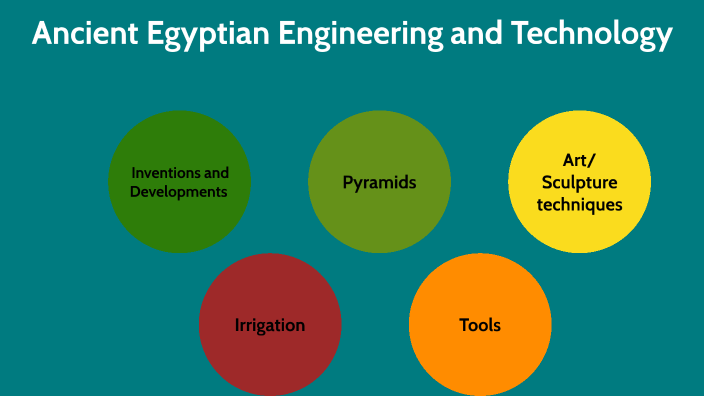 Ancient Egyptian Engineering and Technology

Inventions and Developments

Pyramids

Art/ Sculpture techniques

Irrigation

Tools